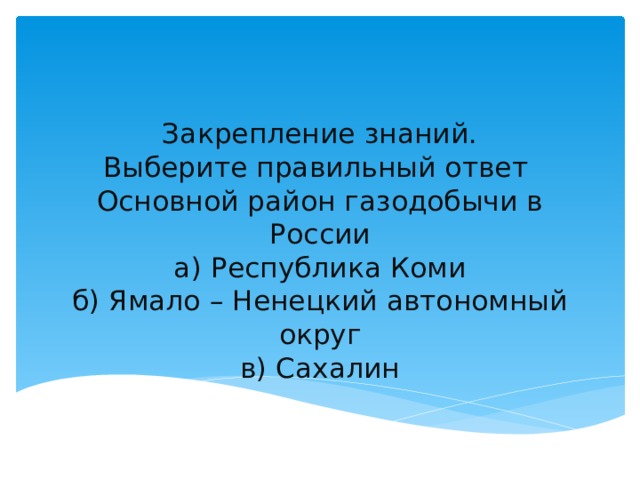 Закрепление знаний.
Выберите правильный ответ
Основной район газодобычи в России
а) Республика Коми
б) Ямало – Ненецкий автономный округ
в) Сахалин